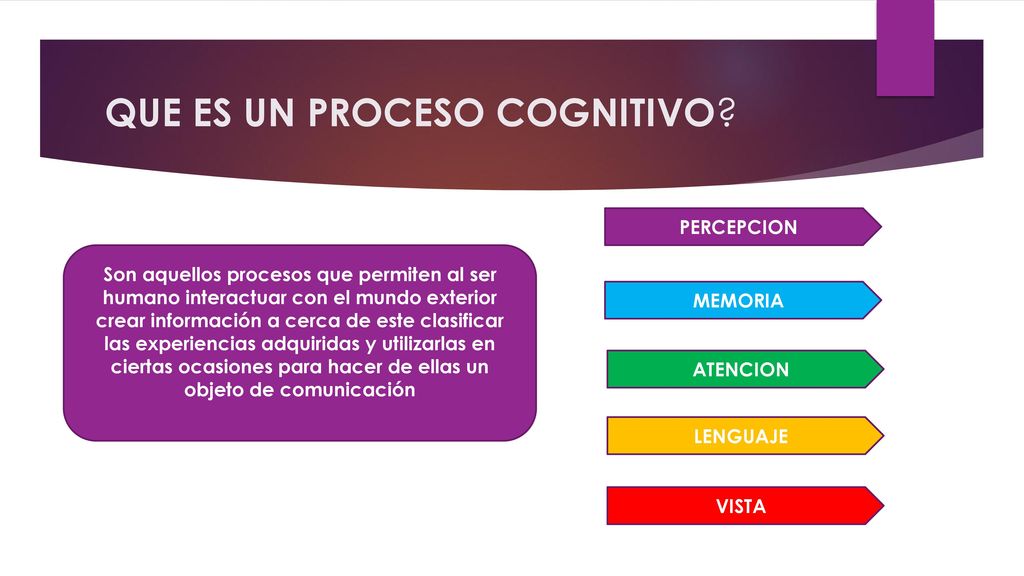 QUE ES UN PROCESO COGNITIVO?

Son aquellos procesos que permiten al ser humano interactuar con el mundo exterior crear información a cerca de este clasificar las experiencias adquiridas y utilizarlas en ciertas ocasiones para hacer de ellas un objeto de comunicación

PERCEPCION

MEMORIA

ATENCION

LENGUAJE

VISTA